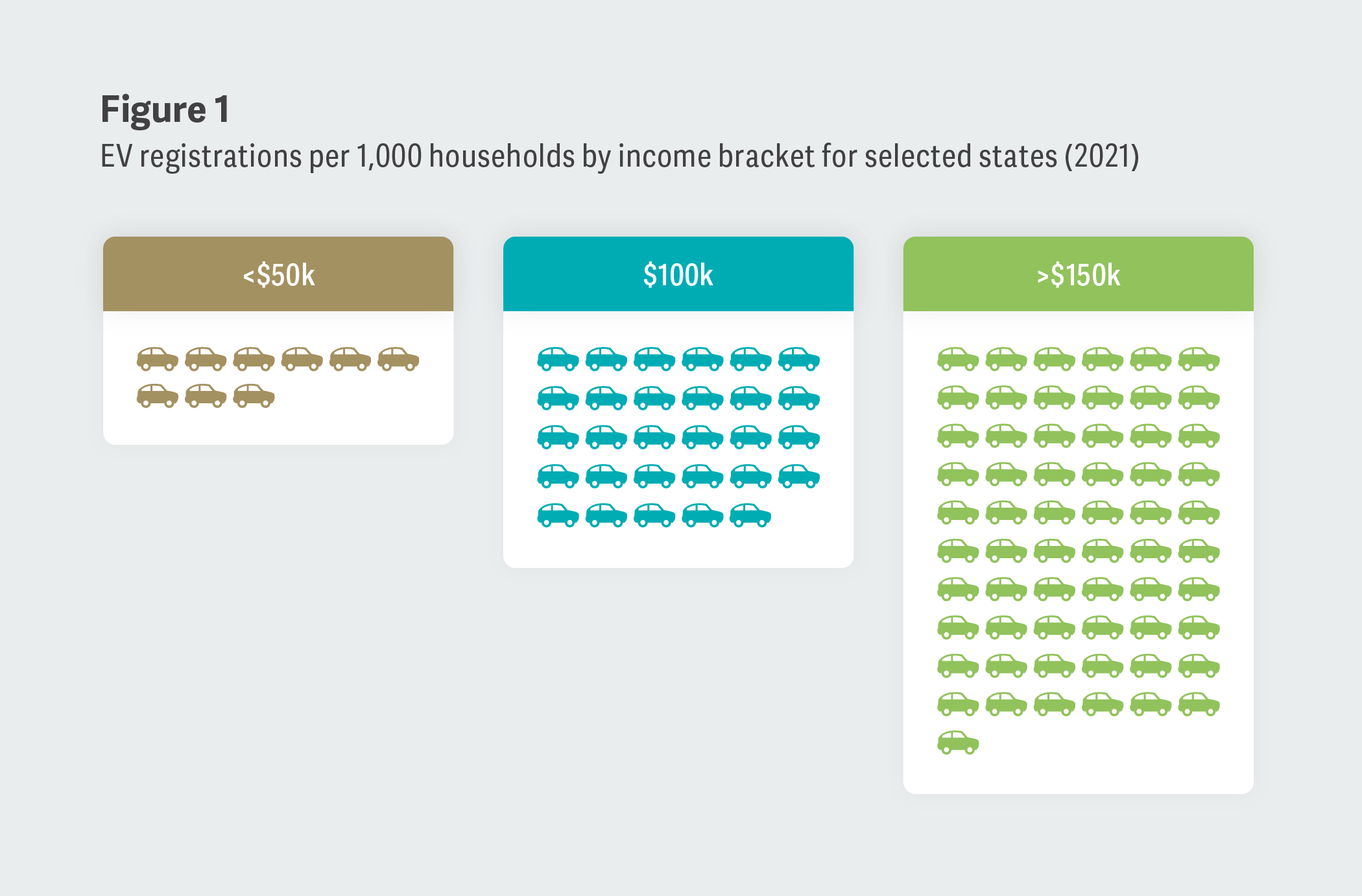 Figure 1

EV registrations per 1,000 households by income bracket for selected states (2021)

<\$50k

\$100k

>\$150k